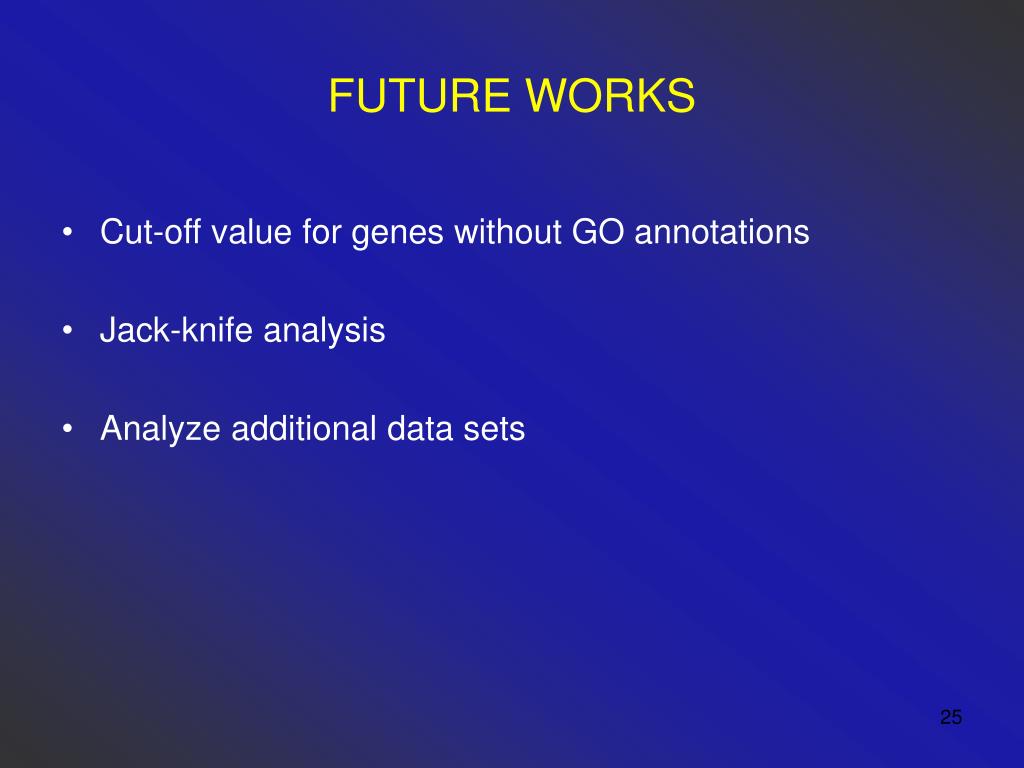 FUTURE WORKS

• Cut-off value for genes without GO annotations

• Jack-knife analysis

• Analyze additional data sets

25